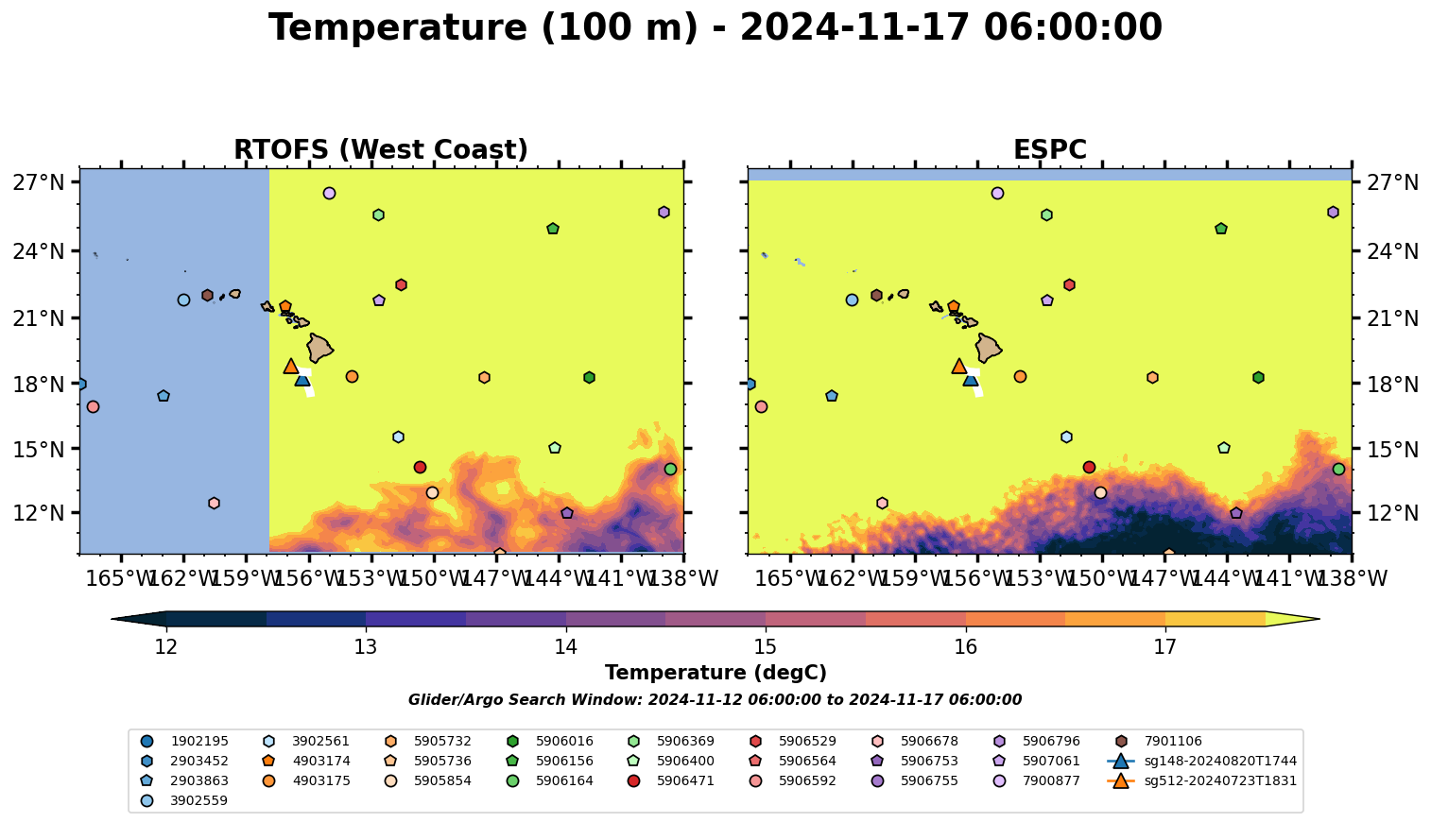 Temperature (100 m) - 2024-11-17 06:00:00

RTOFS (West Coast)

27°N
24°N
21°N
18°N
15°N
12°N

165°W 162°W 159°W 156°W 153°W 150°W 147°W 144°W 141°W 138°W

ESPC

27°N
24°N
21°N
18°N
15°N
12°N

165°W 162°W 159°W 156°W 153°W 150°W 147°W 144°W 141°W 138°W

12 13 14 15 16 17

Temperature (degC)

Glider/Argo Search Window: 2024-11-12 06:00:00 to 2024-11-17 06:00:00

1902195
2903452
2903863
3902559
3902561
4903174
4903175
5905732
5905736
5905854
5906016
5906156
5906164
5906369
5906400
5906471
5906529
5906564
5906592
5906678
5906753
5906755
5906796
5907061
7900877
7901106
sg148-20240820T1744
sg512-20240723T1831